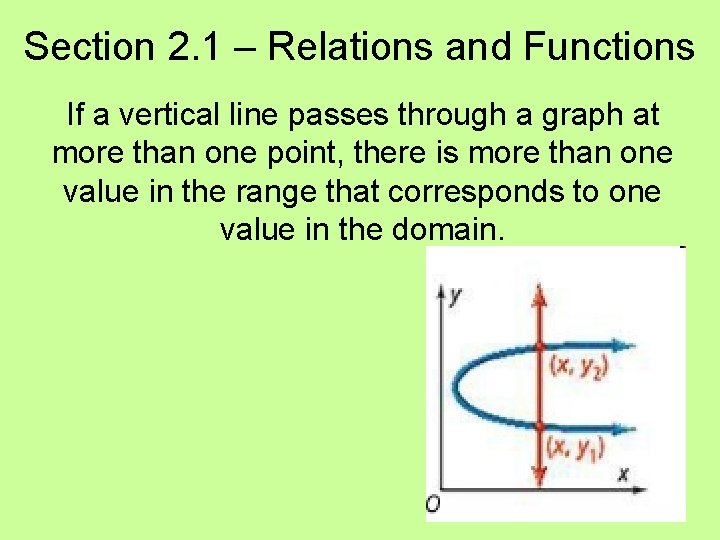 Section 2.1 – Relations and Functions

If a vertical line passes through a graph at more than one point, there is more than one value in the range that corresponds to one value in the domain.

$y$

$(x, y_2)$

$(x, y_1)$

$x$

$O$